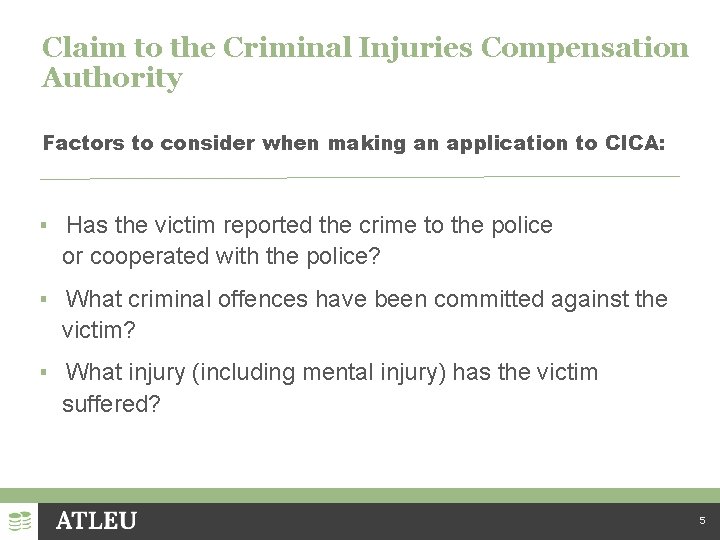 Claim to the Criminal Injuries Compensation Authority

Factors to consider when making an application to CICA:

▪ Has the victim reported the crime to the police or cooperated with the police?

▪ What criminal offences have been committed against the victim?

▪ What injury (including mental injury) has the victim suffered?

ATLEU

5